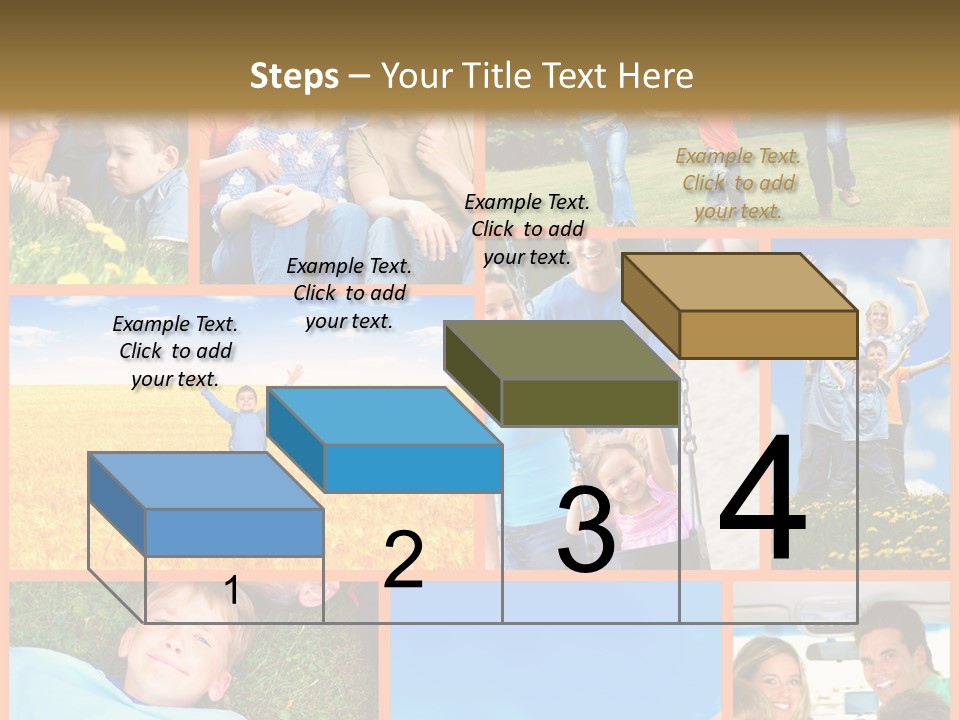 Steps – Your Title Text Here

Example Text. Click to add your text.

Example Text. Click to add your text.

Example Text. Click to add your text.

Example Text. Click to add your text.

1

2

3

4